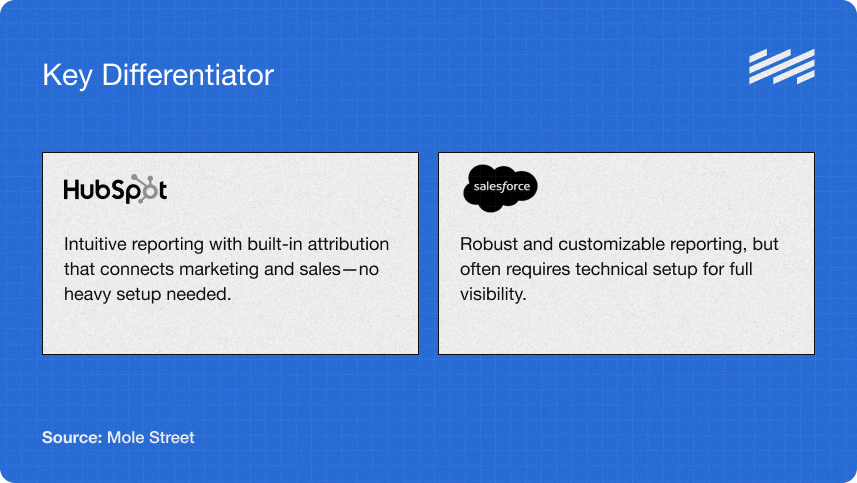 Key Differentiator

HubSpot

Intuitive reporting with built-in attribution that connects marketing and sales—no heavy setup needed.

salesforce

Robust and customizable reporting, but often requires technical setup for full visibility.

Source: Mole Street